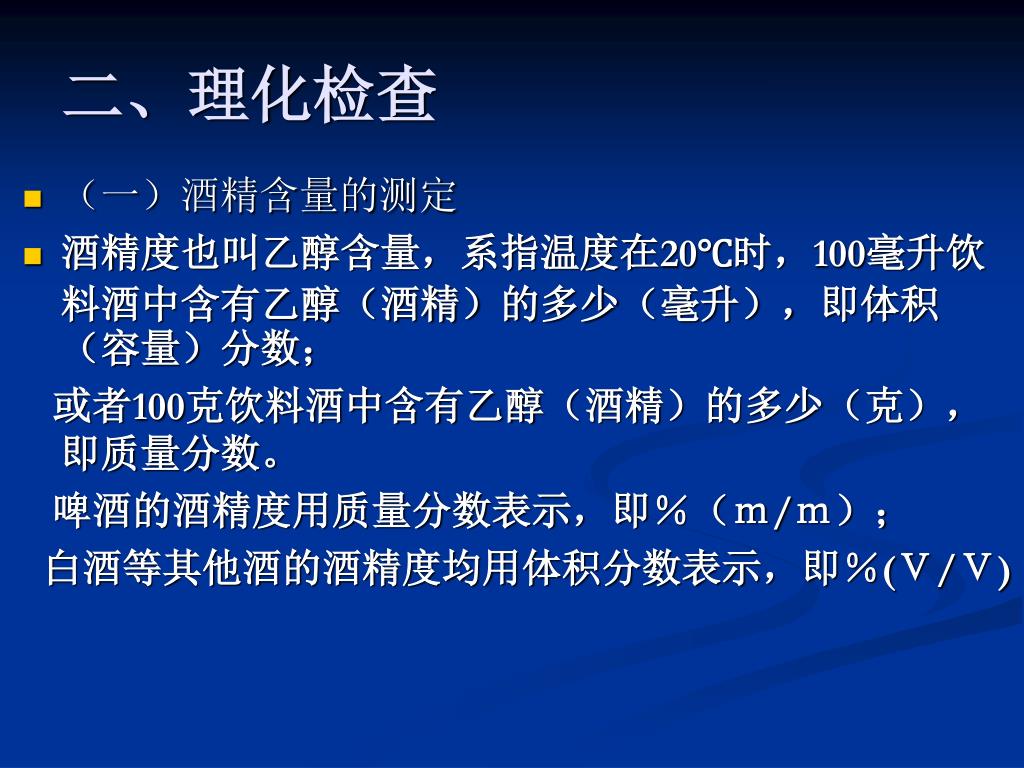 二、理化检查

（一）酒精含量的测定

酒精度也叫乙醇含量，系指温度在20℃时，100毫升饮料酒中含有乙醇（酒精）的多少（毫升），即体积（容量）分数；

或者100克饮料酒中含有乙醇（酒精）的多少（克），即质量分数。

啤酒的酒精度用质量分数表示，即％（m/m）；

白酒等其他酒的酒精度均用体积分数表示，即％(V/V)